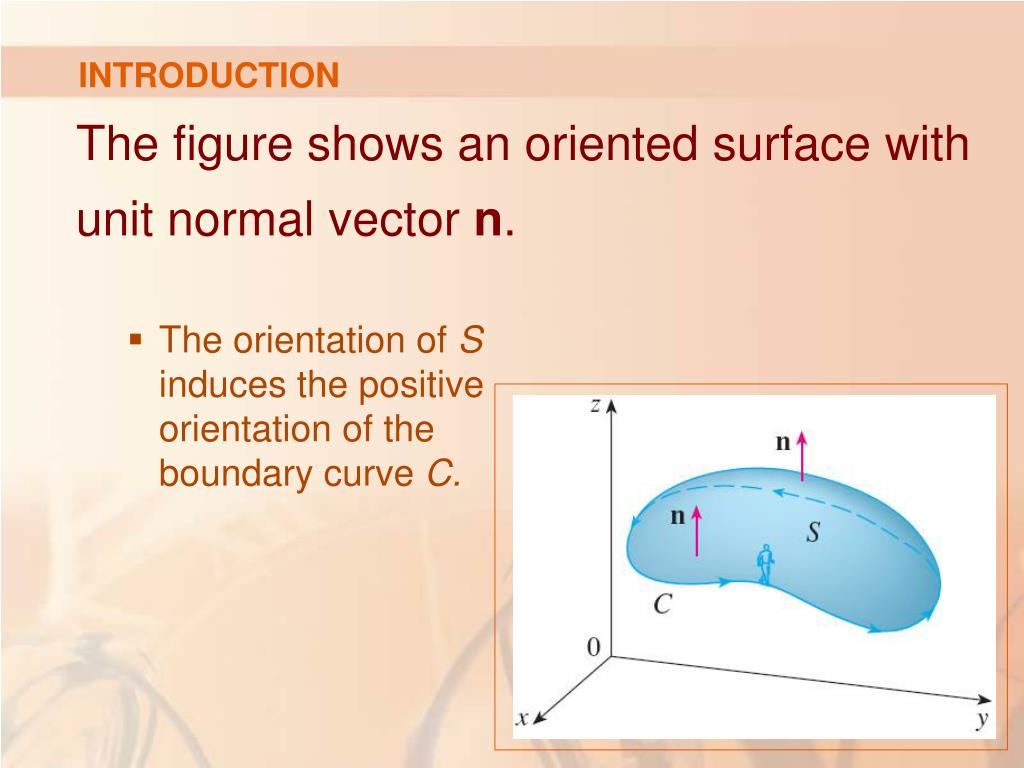 INTRODUCTION

The figure shows an oriented surface with unit normal vector **n**.

▪ The orientation of *S* induces the positive orientation of the boundary curve *C.*

z

n

n

S

C

0

x

y